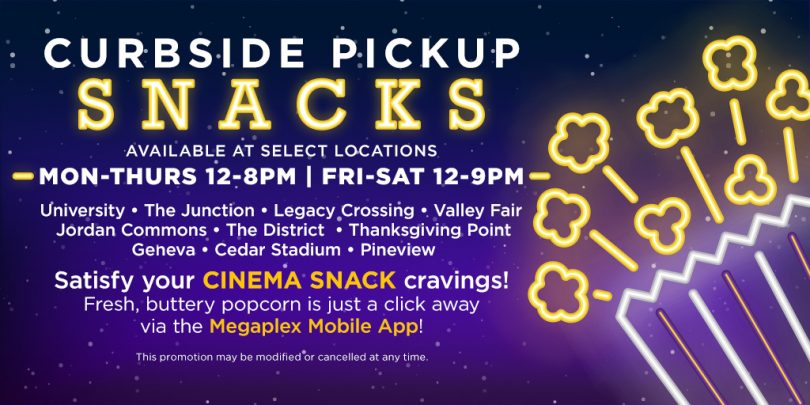 CURBSIDE PICKUP
SNACKS
AVAILABLE AT SELECT LOCATIONS
MON-THURS 12-8PM | FRI-SAT 12-9PM

University • The Junction • Legacy Crossing • Valley Fair
Jordan Commons • The District • Thanksgiving Point
Geneva • Cedar Stadium • Pineview

Satisfy your CINEMA SNACK cravings!
Fresh, buttery popcorn is just a click away via the Megaplex Mobile App!

This promotion may be modified or cancelled at any time.